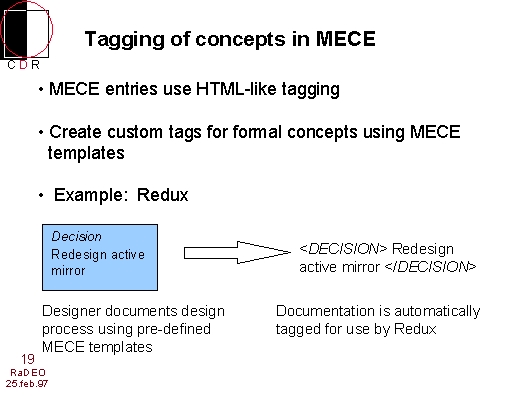 C D R

Tagging of concepts in MECE

• MECE entries use HTML-like tagging

• Create custom tags for formal concepts using MECE templates

• Example: Redux

Decision
Redesign active mirror

<DECISION> Redesign active mirror </DECISION>

Designer documents design process using pre-defined MECE templates

Documentation is automatically tagged for use by Redux

19
RaDEO
25.feb.97